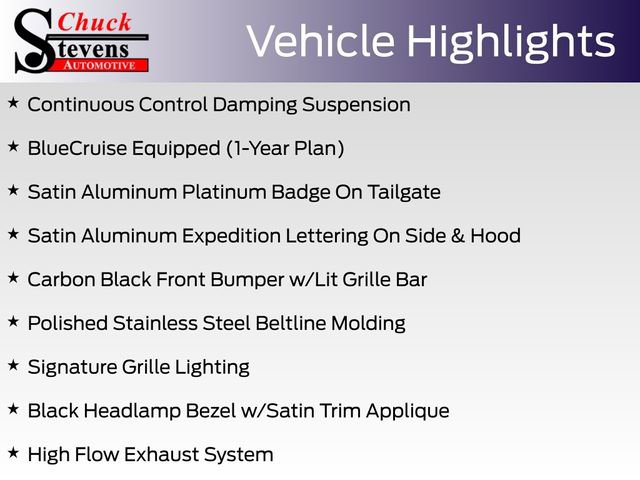 Chuck
Stevens
AUTOMOTIVE

Vehicle Highlights

★ Continuous Control Damping Suspension

★ BlueCruise Equipped (1-Year Plan)

★ Satin Aluminum Platinum Badge On Tailgate

★ Satin Aluminum Expedition Lettering On Side & Hood

★ Carbon Black Front Bumper w/Lit Grille Bar

★ Polished Stainless Steel Beltline Molding

★ Signature Grille Lighting

★ Black Headlamp Bezel w/Satin Trim Applique

★ High Flow Exhaust System